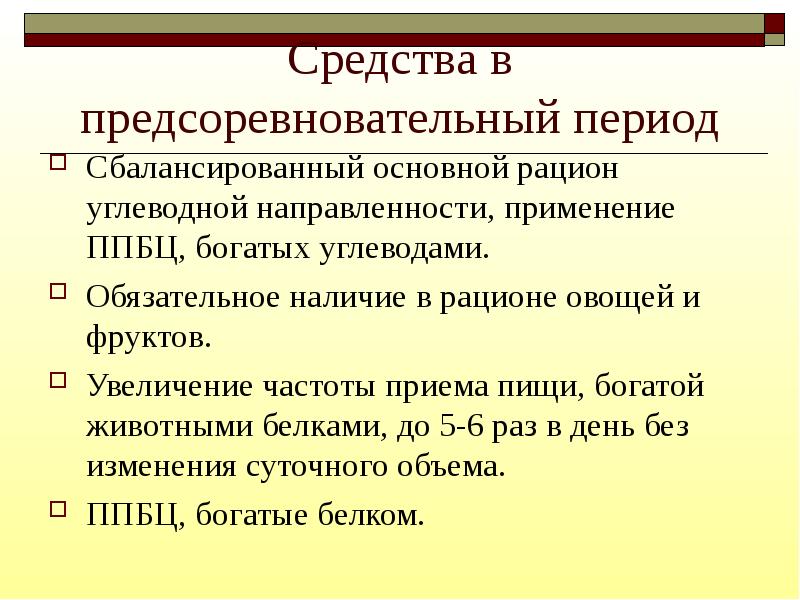 Средства в предсоревновательный период

Сбалансированный основной рацион углеводной направленности, применение ППБЦ, богатых углеводами.

Обязательное наличие в рационе овощей и фруктов.

Увеличение частоты приема пищи, богатой животными белками, до 5-6 раз в день без изменения суточного объема.

ППБЦ, богатые белком.